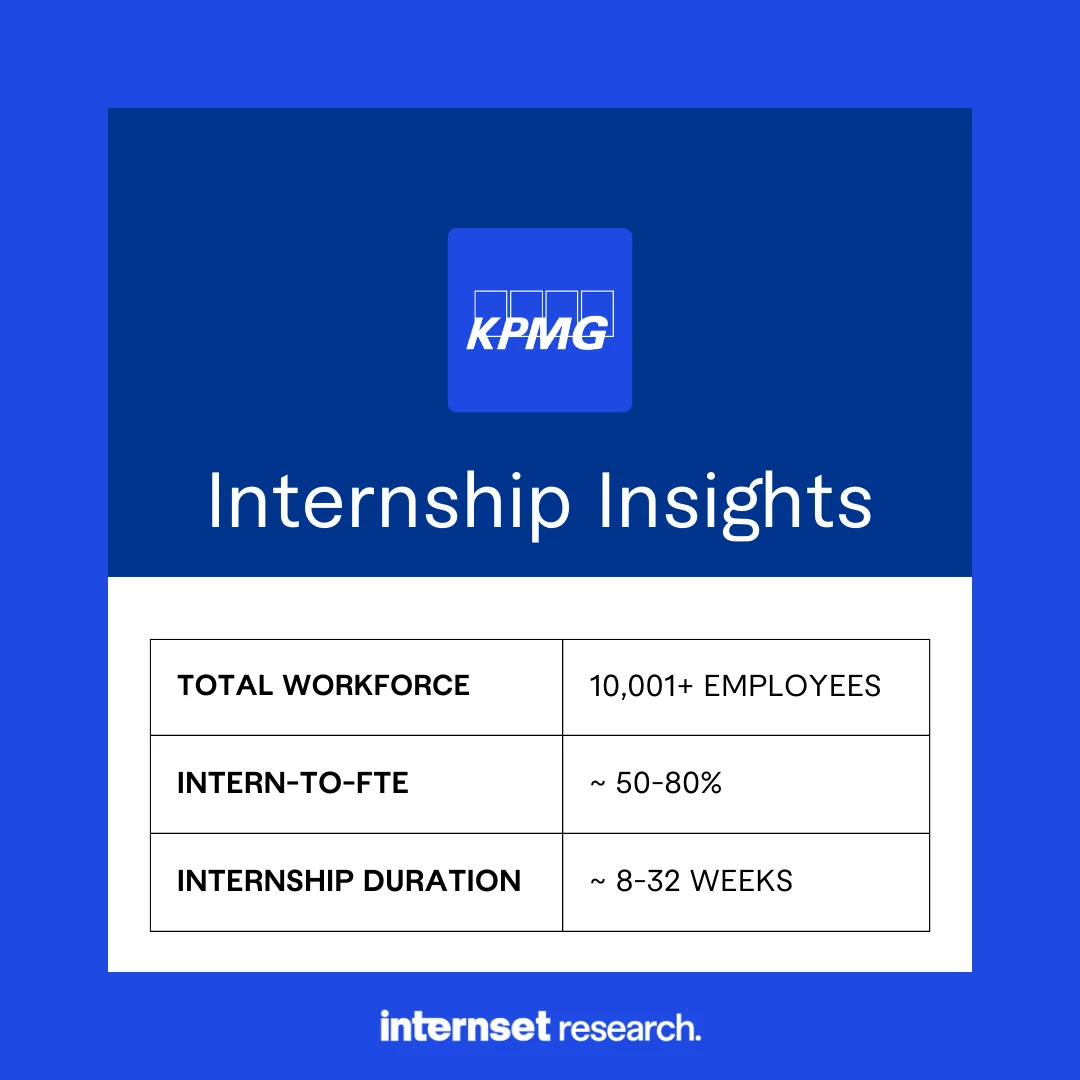 KPMG

Internship Insights

| TOTAL WORKFORCE | 10,001+ EMPLOYEES |
|---|---|
| INTERN-TO-FTE | ~ 50-80% |
| INTERNSHIP DURATION | ~ 8-32 WEEKS |

internset research.